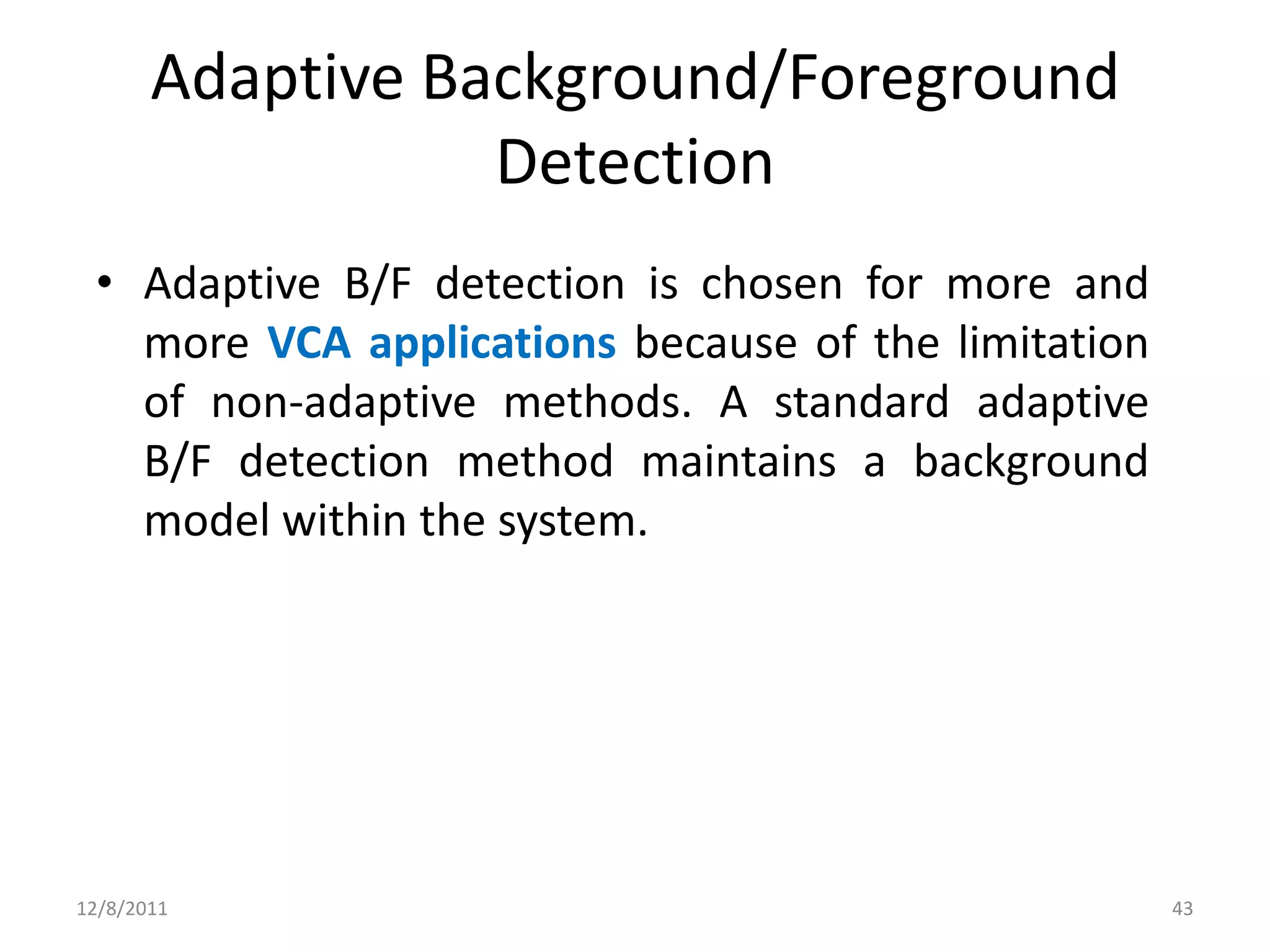 Adaptive Background/Foreground Detection

• Adaptive B/F detection is chosen for more and more VCA applications because of the limitation of non-adaptive methods. A standard adaptive B/F detection method maintains a background model within the system.

12/8/2011

43